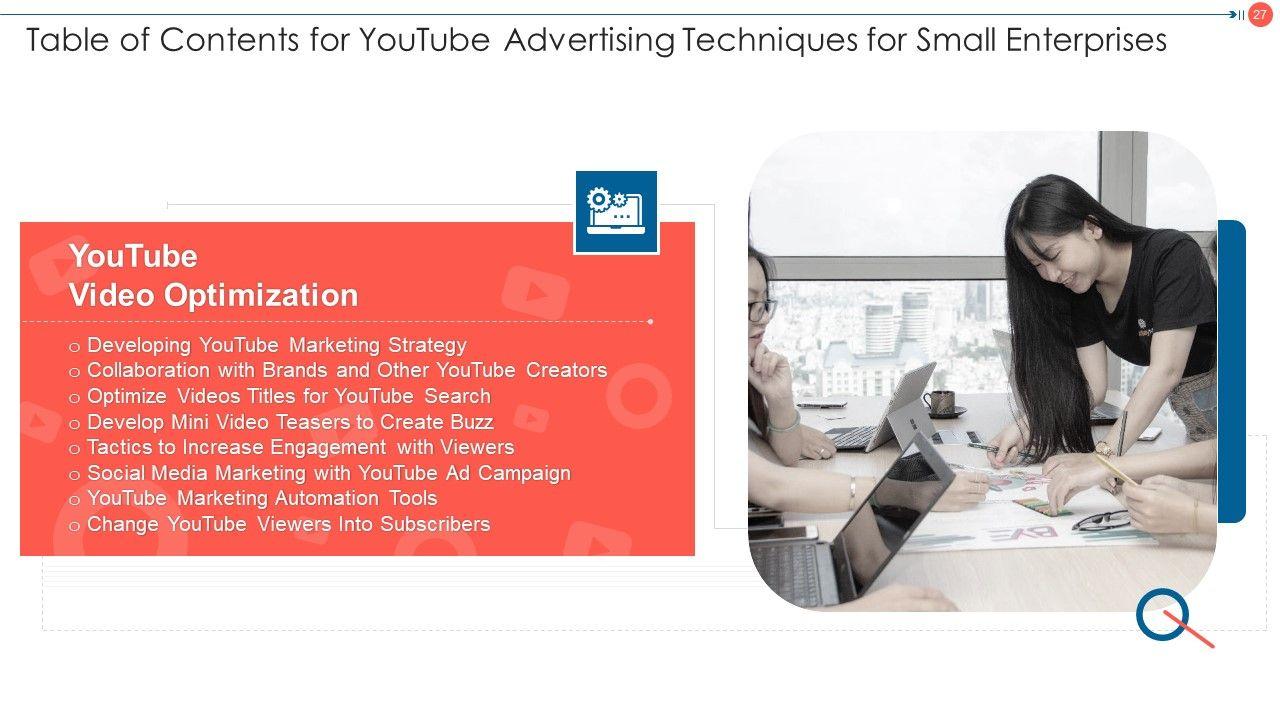 27

Table of Contents for YouTube Advertising Techniques for Small Enterprises

YouTube
Video Optimization

o Developing YouTube Marketing Strategy
o Collaboration with Brands and Other YouTube Creators
o Optimize Videos Titles for YouTube Search
o Develop Mini Video Teasers to Create Buzz
o Tactics to Increase Engagement with Viewers
o Social Media Marketing with YouTube Ad Campaign
o YouTube Marketing Automation Tools
o Change YouTube Viewers Into Subscribers